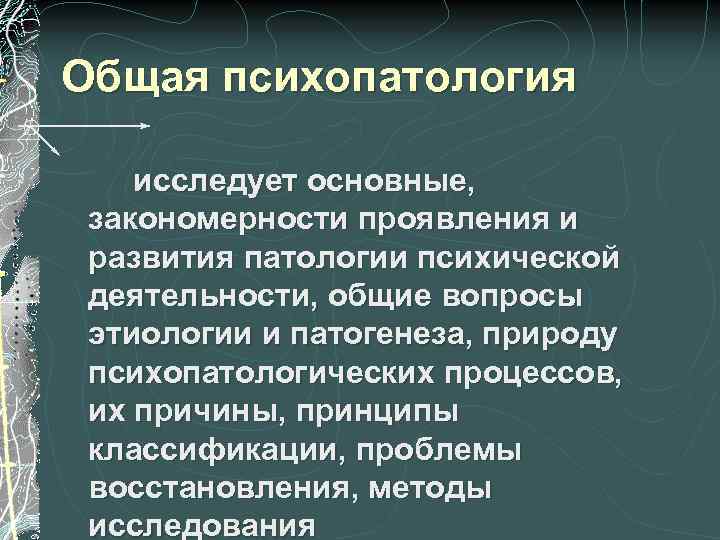 Общая психопатология

исследует основные, закономерности проявления и развития патологии психической деятельности, общие вопросы этиологии и патогенеза, природу психопатологических процессов, их причины, принципы классификации, проблемы восстановления, методы исследования